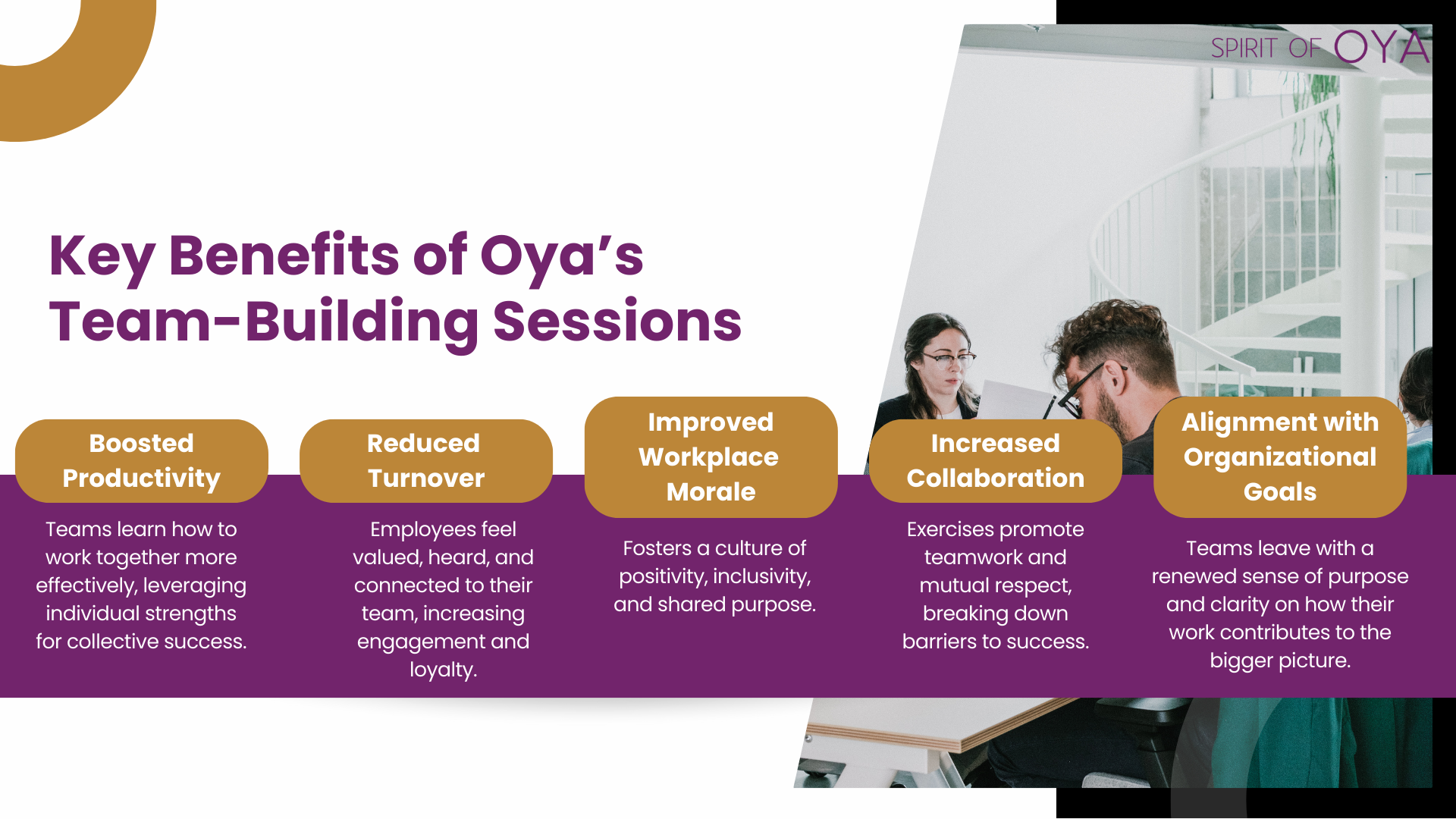 SPIRIT OF OYA

Key Benefits of Oya's Team-Building Sessions

Boosted Productivity

Teams learn how to work together more effectively, leveraging individual strengths for collective success.

Reduced Turnover

Employees feel valued, heard, and connected to their team, increasing engagement and loyalty.

Improved Workplace Morale

Fosters a culture of positivity, inclusivity, and shared purpose.

Increased Collaboration

Exercises promote teamwork and mutual respect, breaking down barriers to success.

Alignment with Organizational Goals

Teams leave with a renewed sense of purpose and clarity on how their work contributes to the bigger picture.